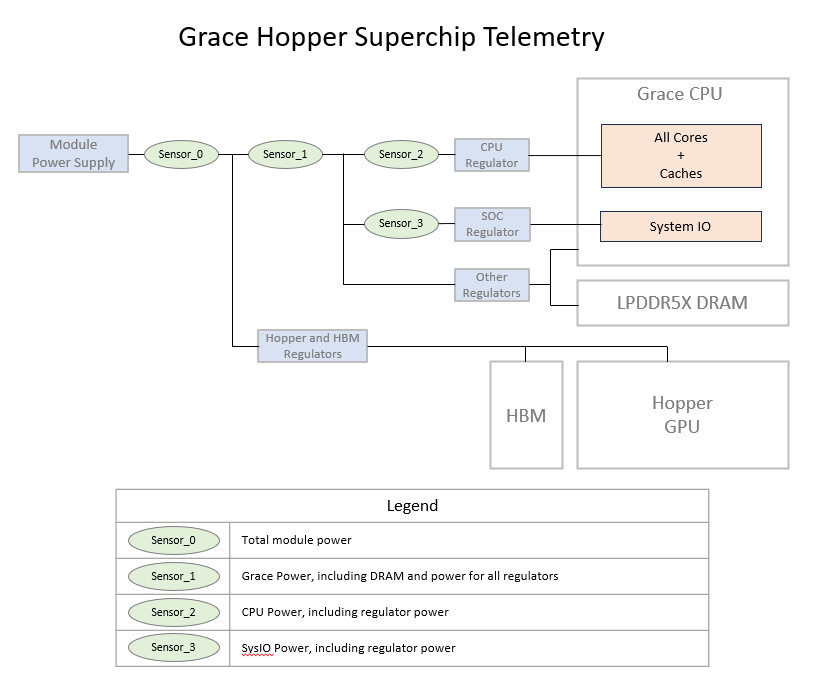 Grace Hopper Superchip Telemetry

Module Power Supply

Sensor_0

Sensor_1

Sensor_2

CPU Regulator

Grace CPU

All Cores + Caches

Sensor_3

SOC Regulator

System IO

Other Regulators

LPDDR5X DRAM

Hopper and HBM Regulators

HBM

Hopper GPU

| Legend | |
|---|---|
| Sensor_0 | Total module power |
| Sensor_1 | Grace Power, including DRAM and power for all regulators |
| Sensor_2 | CPU Power, including regulator power |
| Sensor_3 | SysIO Power, including regulator power |